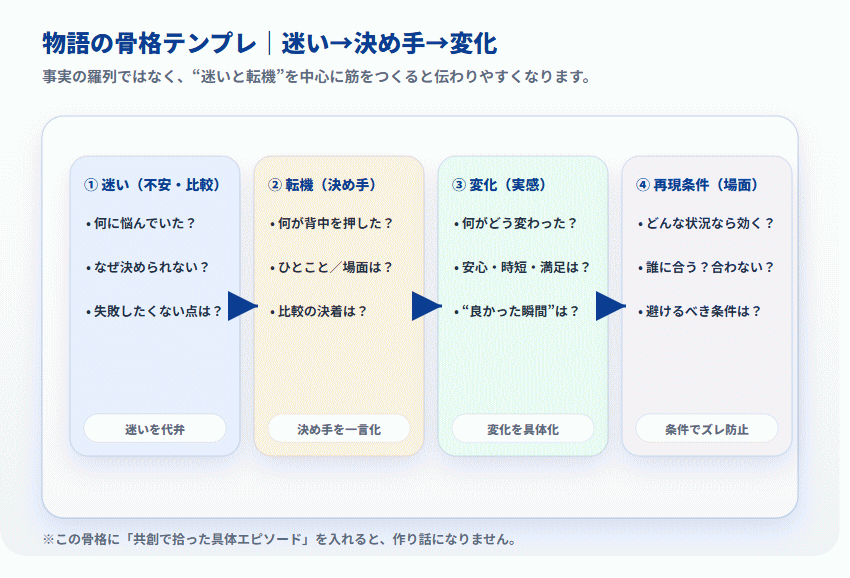 物語の骨格テンプレ｜迷い→決め手→変化

事実の羅列ではなく、“迷いと転機”を中心に筋をつくると伝わりやすくなります。

① 迷い（不安・比較）

• 何に悩んでいた？

• なぜ決められない？

• 失敗したくない点は？

迷いを代弁

② 転機（決め手）

• 何が背中を押した？

• ひとこと／場面は？

• 比較の決着は？

決め手を一言化

③ 変化（実感）

• 何がどう変わった？

• 安心・時短・満足は？

• “良かった瞬間”は？

変化を具体化

④ 再現条件（場面）

• どんな状況なら効く？

• 誰に合う？合わない？

• 避けるべき条件は？

条件でズレ防止

※この骨格に「共創で拾った具体エピソード」を入れると、作り話になりません。